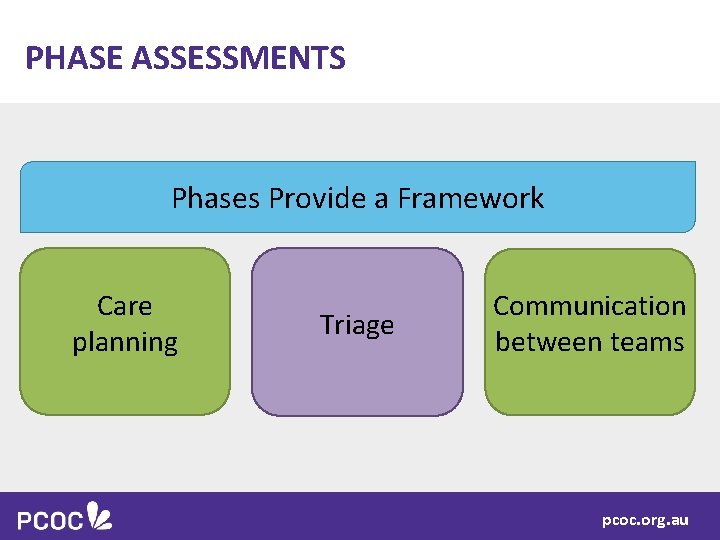 PHASE ASSESSMENTS

Phases Provide a Framework

Care planning

Triage

Communication between teams

PCOC

pcoc.org.au